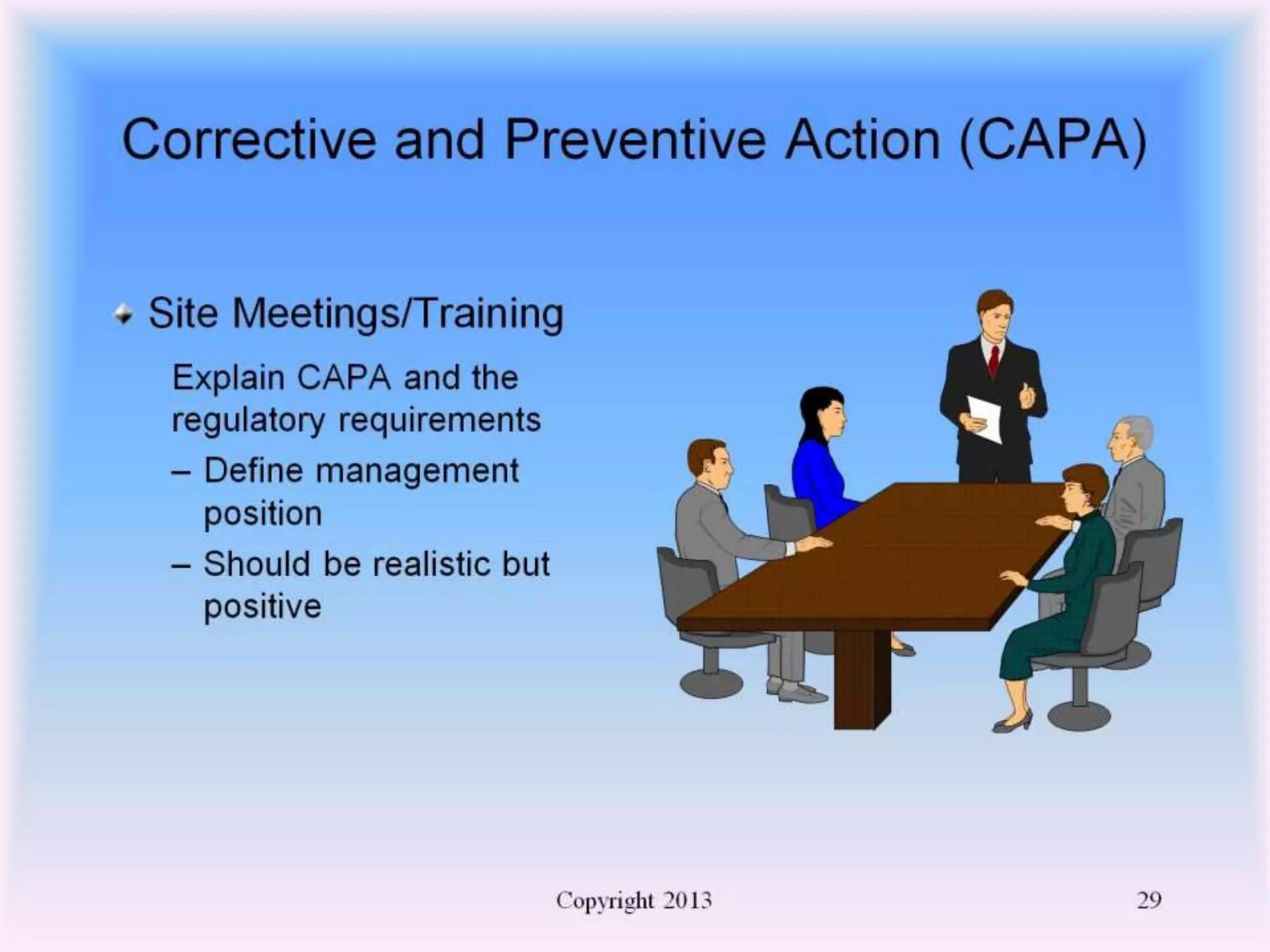 Corrective and Preventive Action (CAPA)

Site Meetings/Training

Explain CAPA and the regulatory requirements

– Define management position

– Should be realistic but positive

Copyright 2013

29